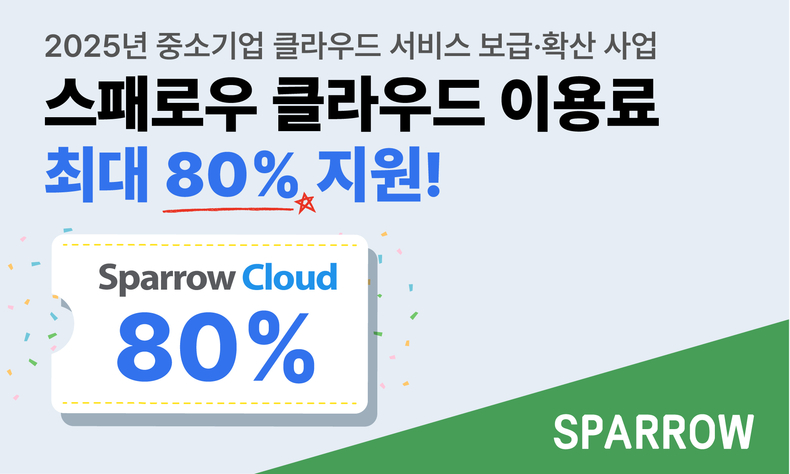 2025년 중소기업 클라우드 서비스 보급·확산 사업

스패로우 클라우드 이용료

최대 80% 지원!

Sparrow Cloud

80%

SPARROW